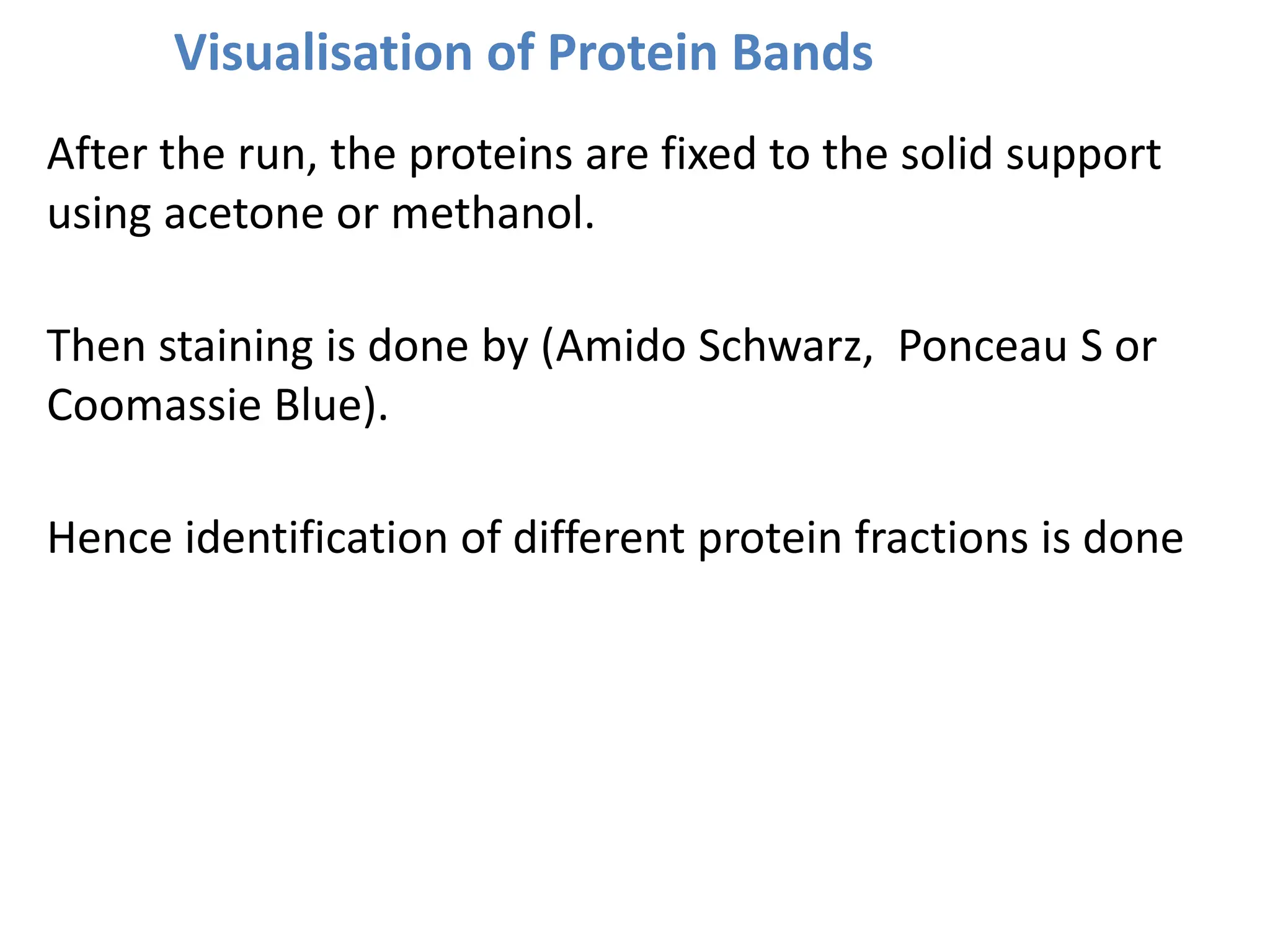 Visualisation of Protein Bands

After the run, the proteins are fixed to the solid support using acetone or methanol.

Then staining is done by (Amido Schwarz,  Ponceau S or Coomassie Blue).

Hence identification of different protein fractions is done